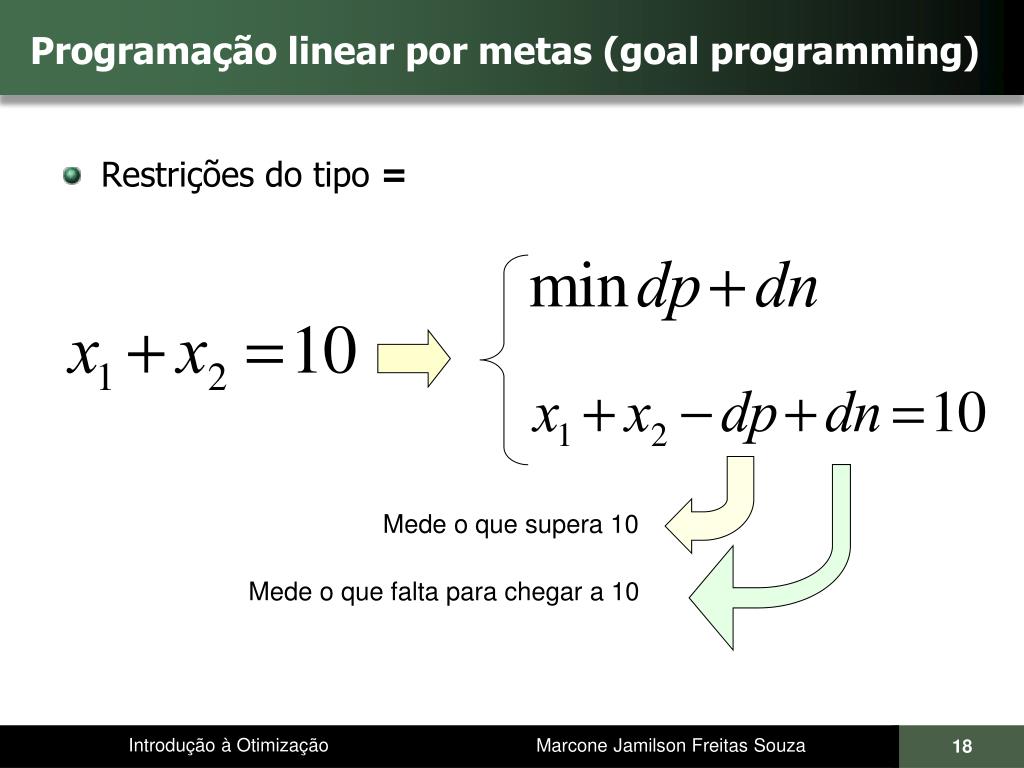 Programação linear por metas (goal programming)

Restrições do tipo =

$x_1 + x_2 = 10$

$\min dp + dn$

$x_1 + x_2 - dp + dn = 10$

Mede o que supera 10

Mede o que falta para chegar a 10

Introdução à Otimização

Marcone Jamilson Freitas Souza

18